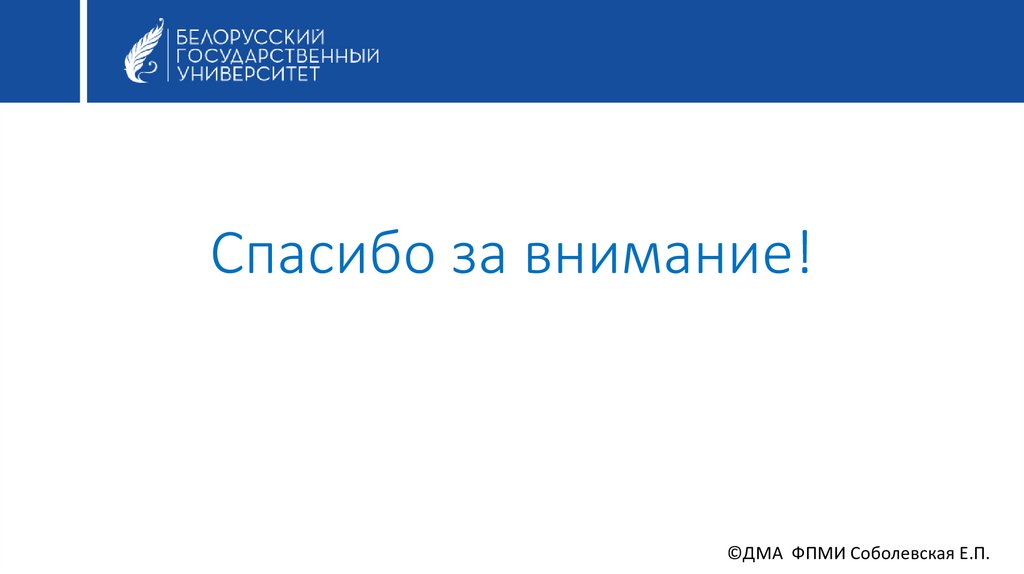 БЕЛОРУССКИЙ
ГОСУДАРСТВЕННЫЙ
УНИВЕРСИТЕТ

Спасибо за внимание!

©ДМА ФПМИ Соболевская Е.П.